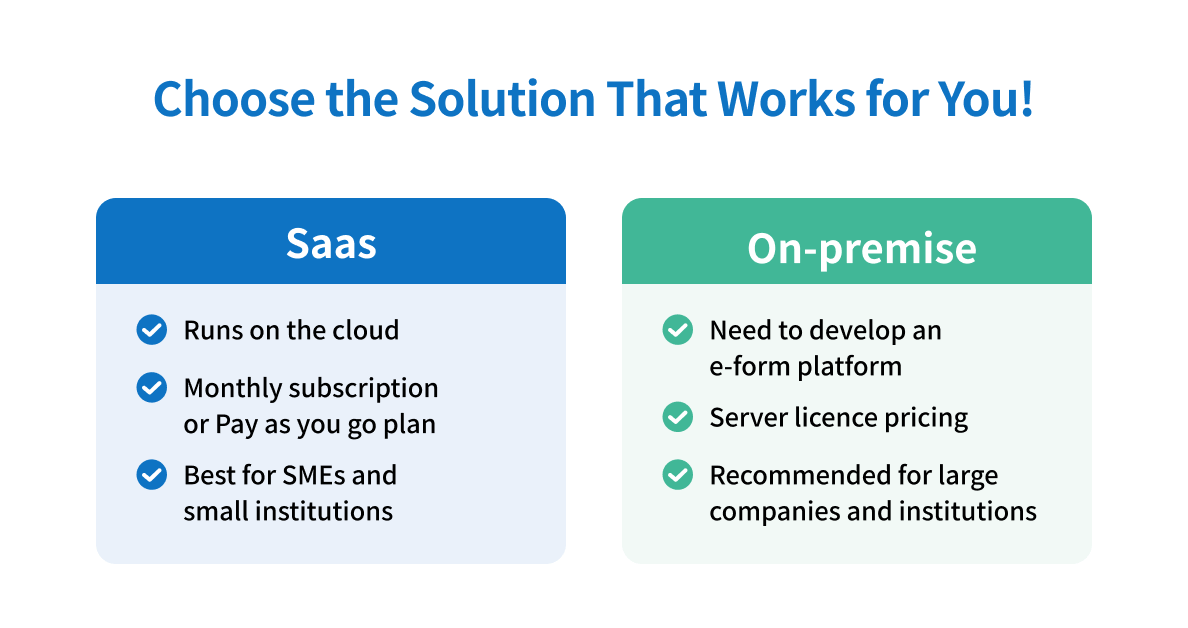 Choose the Solution That Works for You!

Saas

Runs on the cloud

Monthly subscription or Pay as you go plan

Best for SMEs and small institutions

On-premise

Need to develop an e-form platform

Server licence pricing

Recommended for large companies and institutions